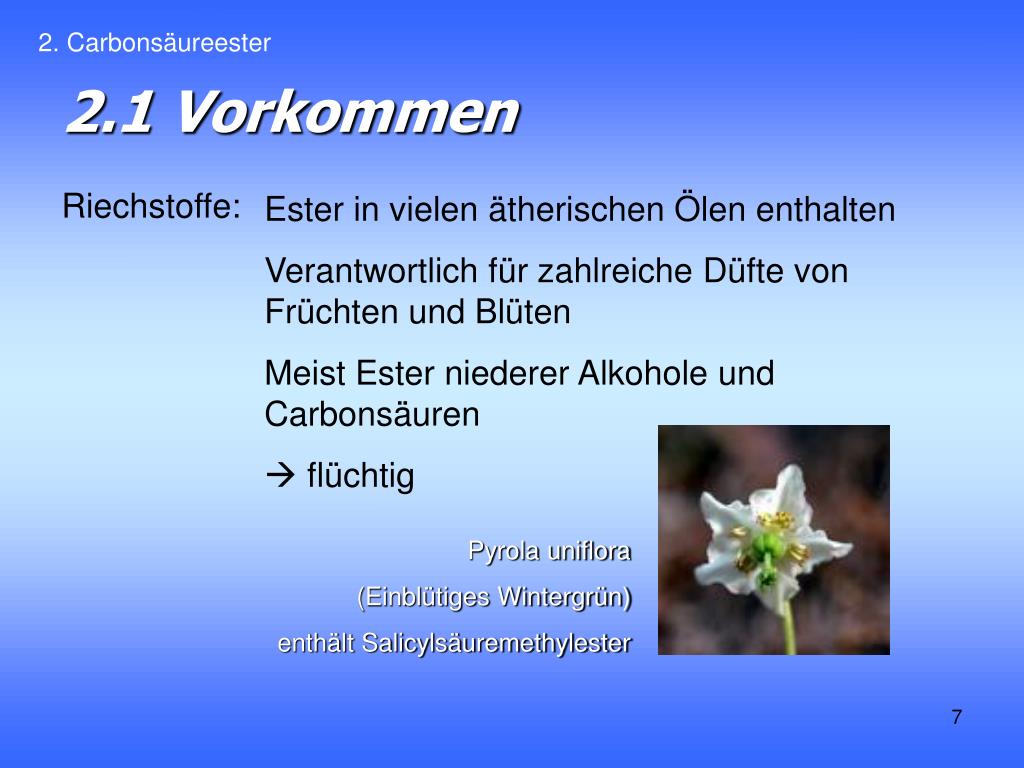 2. Carbonsäureester

2.1 Vorkommen

Riechstoffe:

Ester in vielen ätherischen Ölen enthalten

Verantwortlich für zahlreiche Düfte von Früchten und Blüten

Meist Ester niederer Alkohole und Carbonsäuren

→ flüchtig

Pyrola uniflora

(Einblütiges Wintergrün)

enthält Salicylsäuremethylester

7